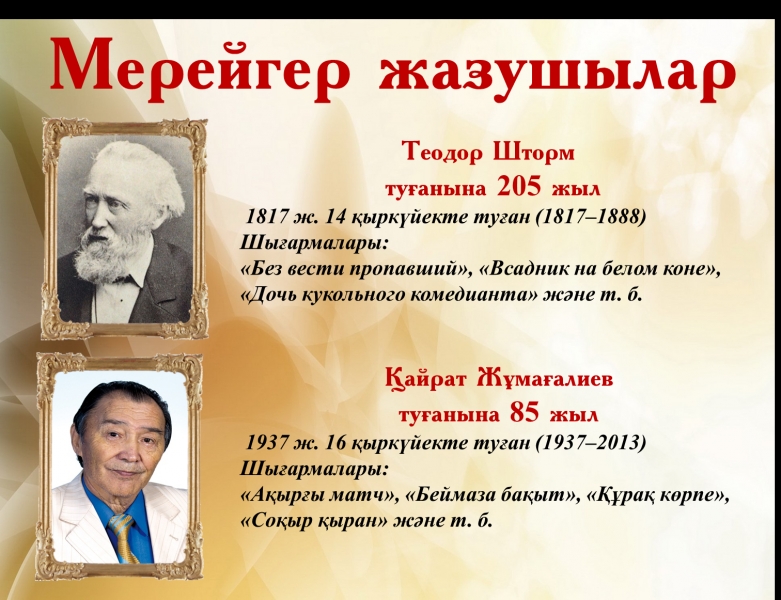 Мерейгер жазушылар

Теодор Шторм
туғанына 205 жыл
1817 ж. 14 қыркүйекте туған (1817–1888)
Шығармалары:
«Без вести пропавший», «Всадник на белом коне», «Дочь кукольного комедианта» және т. б.

Қайрат Жұмағалиев
туғанына 85 жыл
1937 ж. 16 қыркүйекте туған (1937–2013)
Шығармалары:
«Ақырғы матч», «Беймаза бақыт», «Құрақ көрпе», «Соқыр қыран» және т. б.